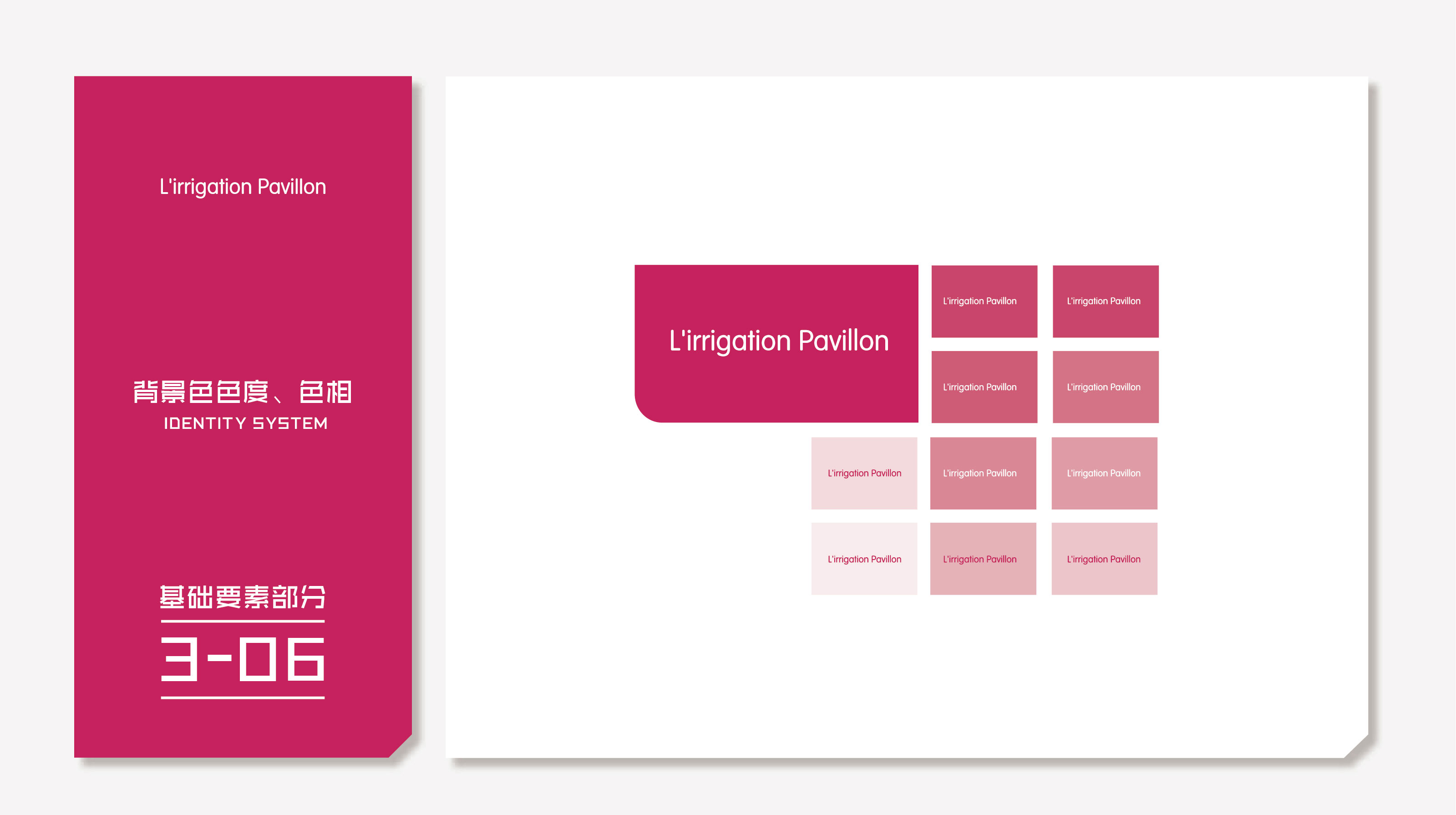 L'irrigation Pavillon

背景色色度、色相
IDENTITY SYSTEM

基础要素部分
3-06

L'irrigation Pavillon

L'irrigation Pavillon

L'irrigation Pavillon

L'irrigation Pavillon

L'irrigation Pavillon

L'irrigation Pavillon

L'irrigation Pavillon

L'irrigation Pavillon

L'irrigation Pavillon

L'irrigation Pavillon

L'irrigation Pavillon